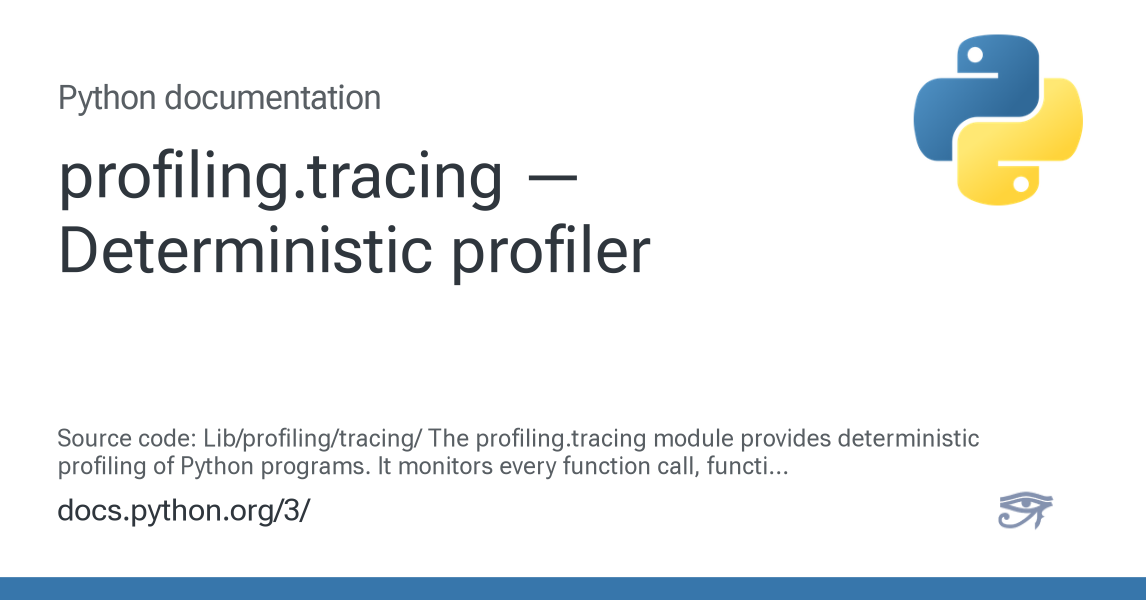 Python documentation

profiling.tracing — Deterministic profiler

Source code: Lib/profiling/tracing/ The profiling.tracing module provides deterministic profiling of Python programs. It monitors every function call, functi...

docs.python.org/3/